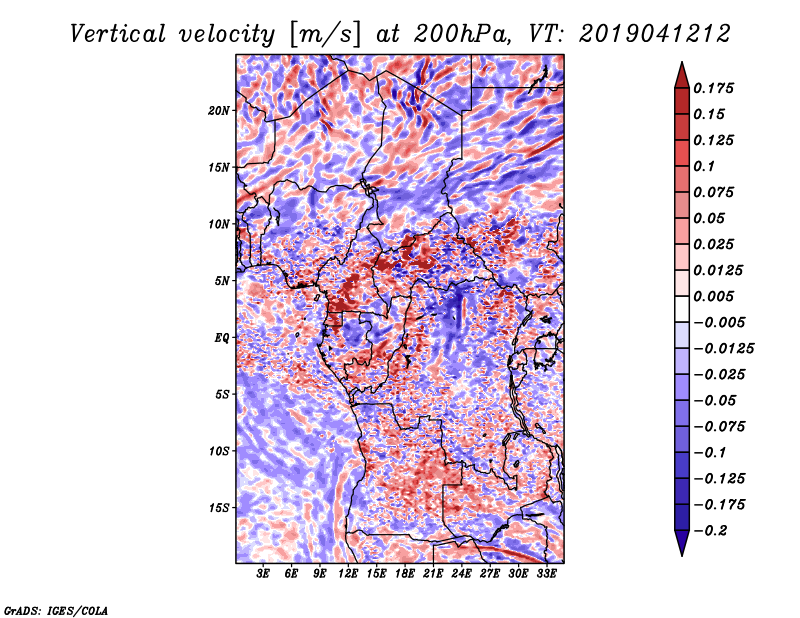 Vertical velocity [m/s] at 200hPa, VT: 2019041212

20N
15N
10N
5N
EQ
5S
10S
15S

3E 6E 9E 12E 15E 18E 21E 24E 27E 30E 33E

0.175
0.15
0.125
0.1
0.075
0.05
0.025
0.0125
0.005
−0.005
−0.0125
−0.025
−0.05
−0.075
−0.1
−0.125
−0.175
−0.2

GrADS: IGES/COLA